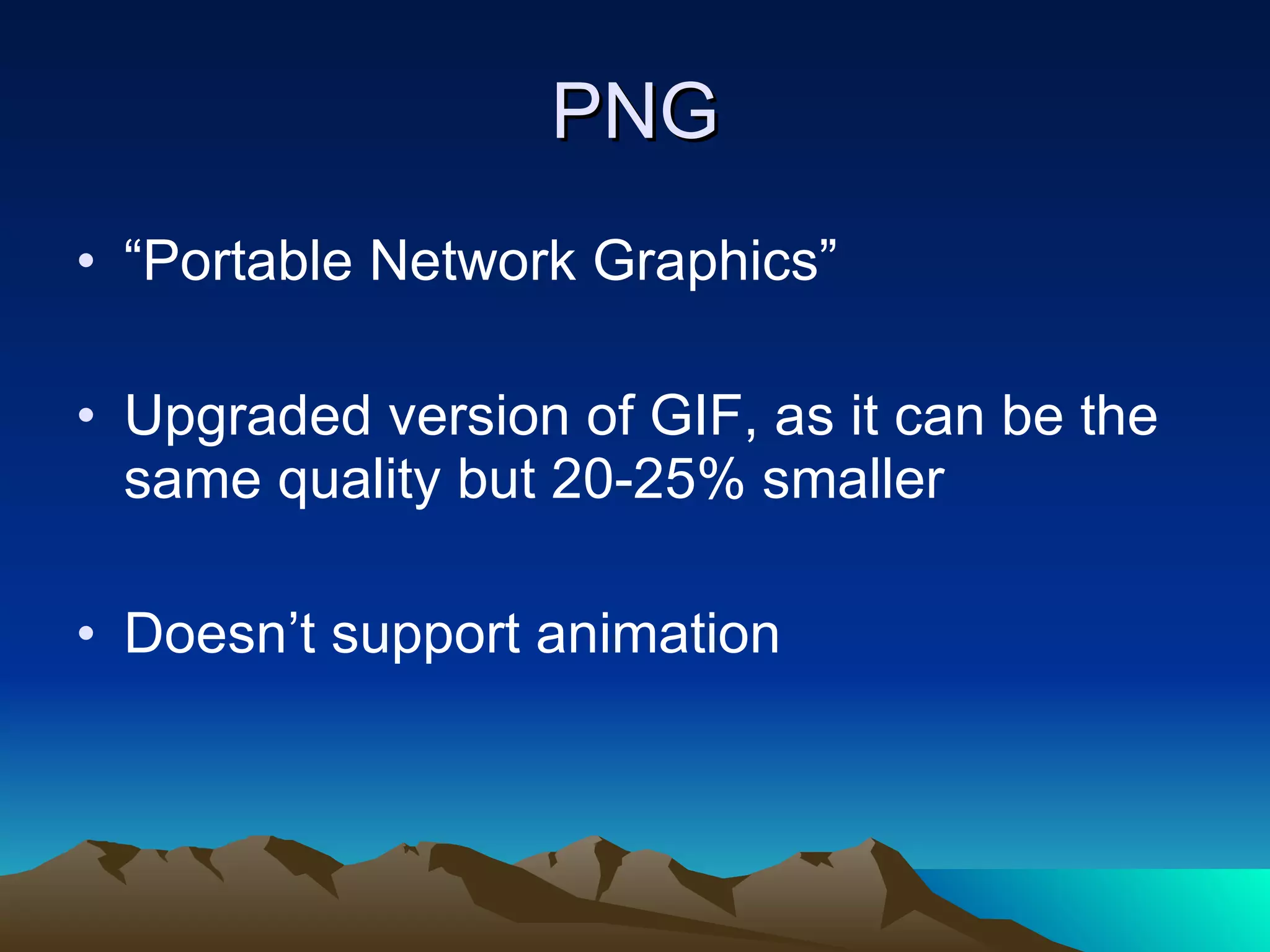 PNG

• “Portable Network Graphics”

• Upgraded version of GIF, as it can be the same quality but 20-25% smaller

• Doesn’t support animation